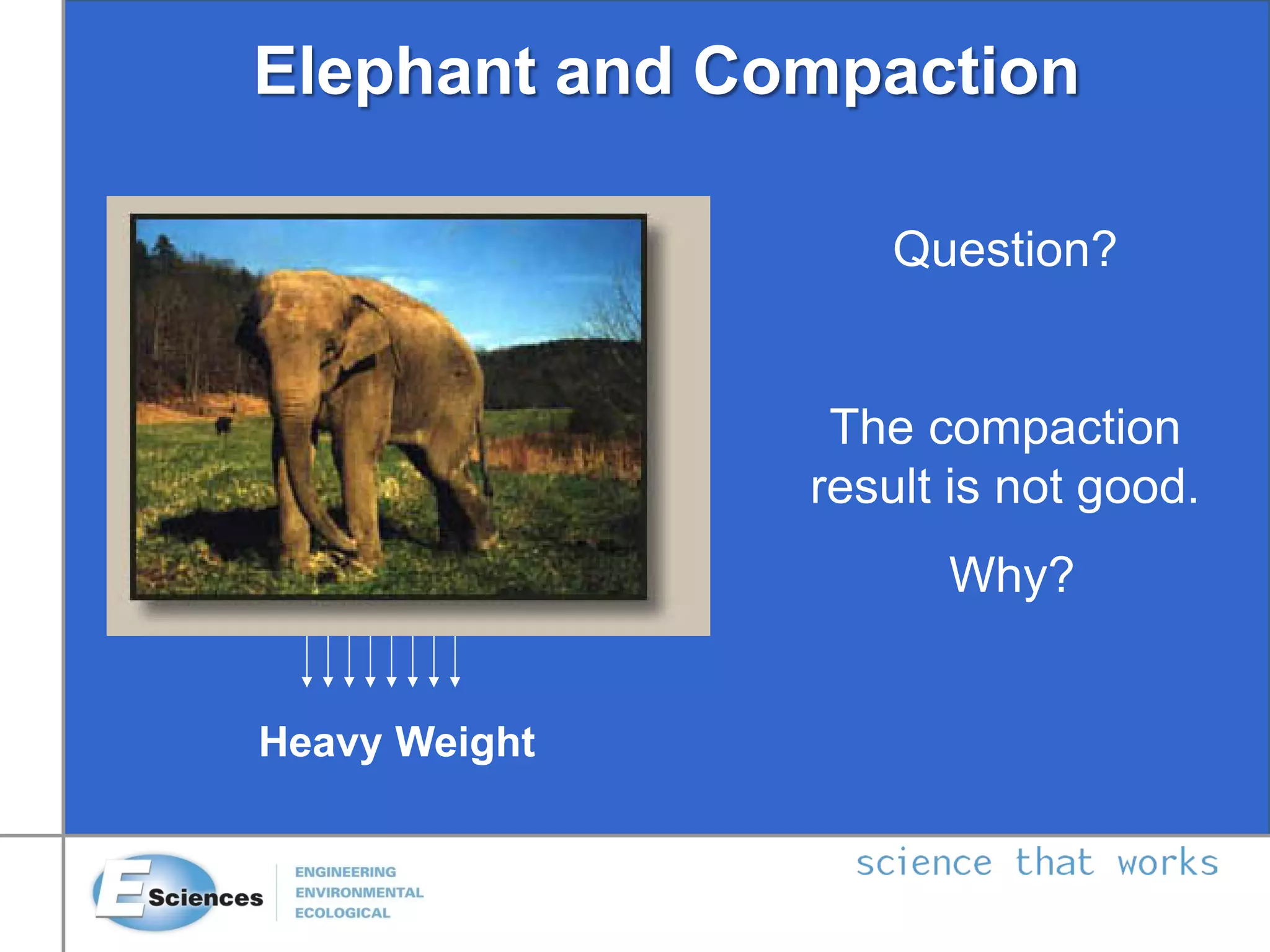 Elephant and Compaction

Question?

The compaction result is not good.

Why?

Heavy Weight

E Sciences

ENGINEERING
ENVIRONMENTAL
ECOLOGICAL

science that works